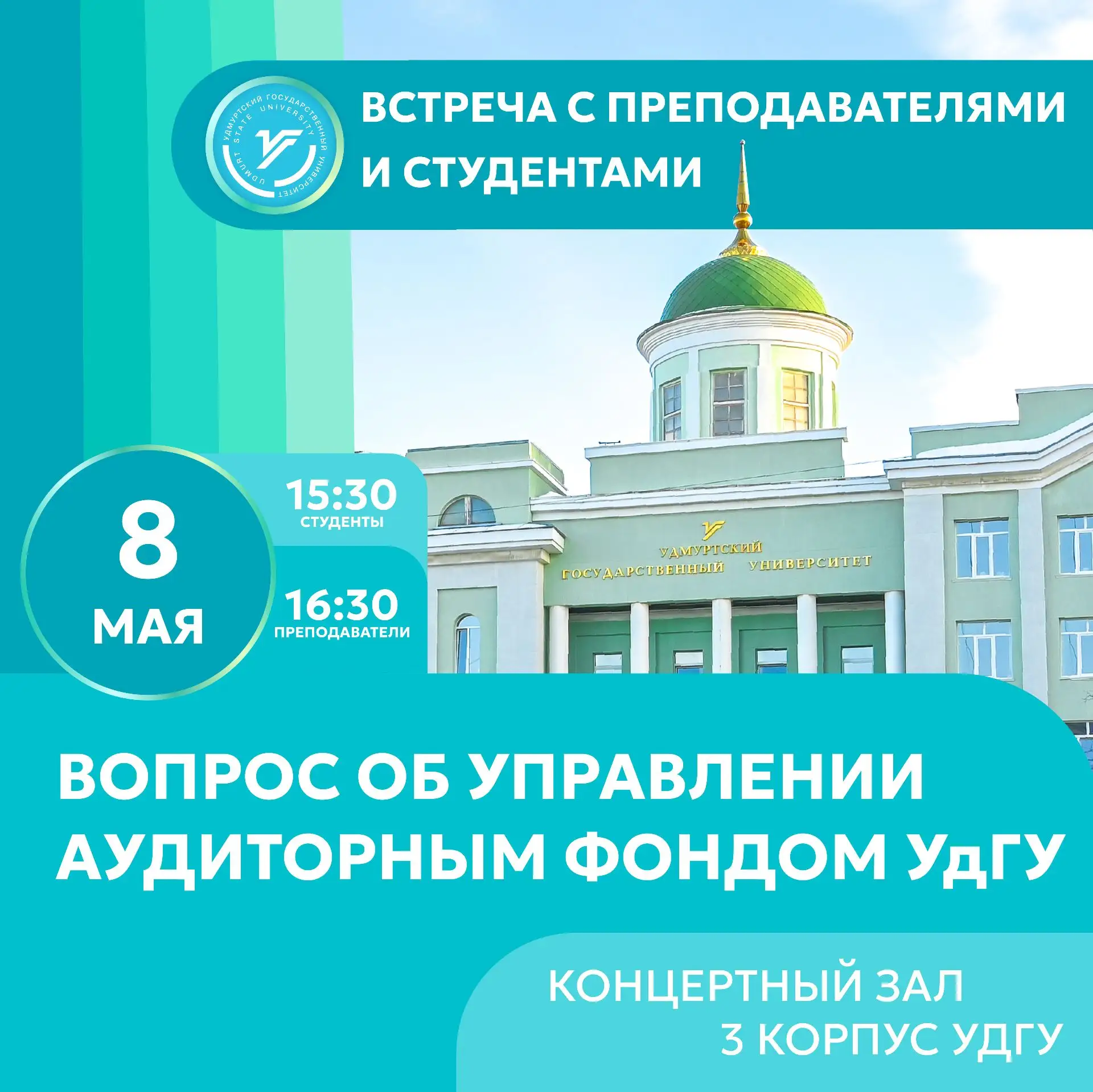 УДМУРТСКИЙ ГОСУДАРСТВЕННЫЙ УНИВЕРСИТЕТ
UDMURT STATE UNIVERSITY

ВСТРЕЧА С ПРЕПОДАВАТЕЛЯМИ И СТУДЕНТАМИ

8 МАЯ

15:30 СТУДЕНТЫ

16:30 ПРЕПОДАВАТЕЛИ

УДМУРТСКИЙ ГОСУДАРСТВЕННЫЙ УНИВЕРСИТЕТ

ВОПРОС ОБ УПРАВЛЕНИИ АУДИТОРНЫМ ФОНДОМ УдГУ

КОНЦЕРТНЫЙ ЗАЛ
3 КОРПУС УДГУ